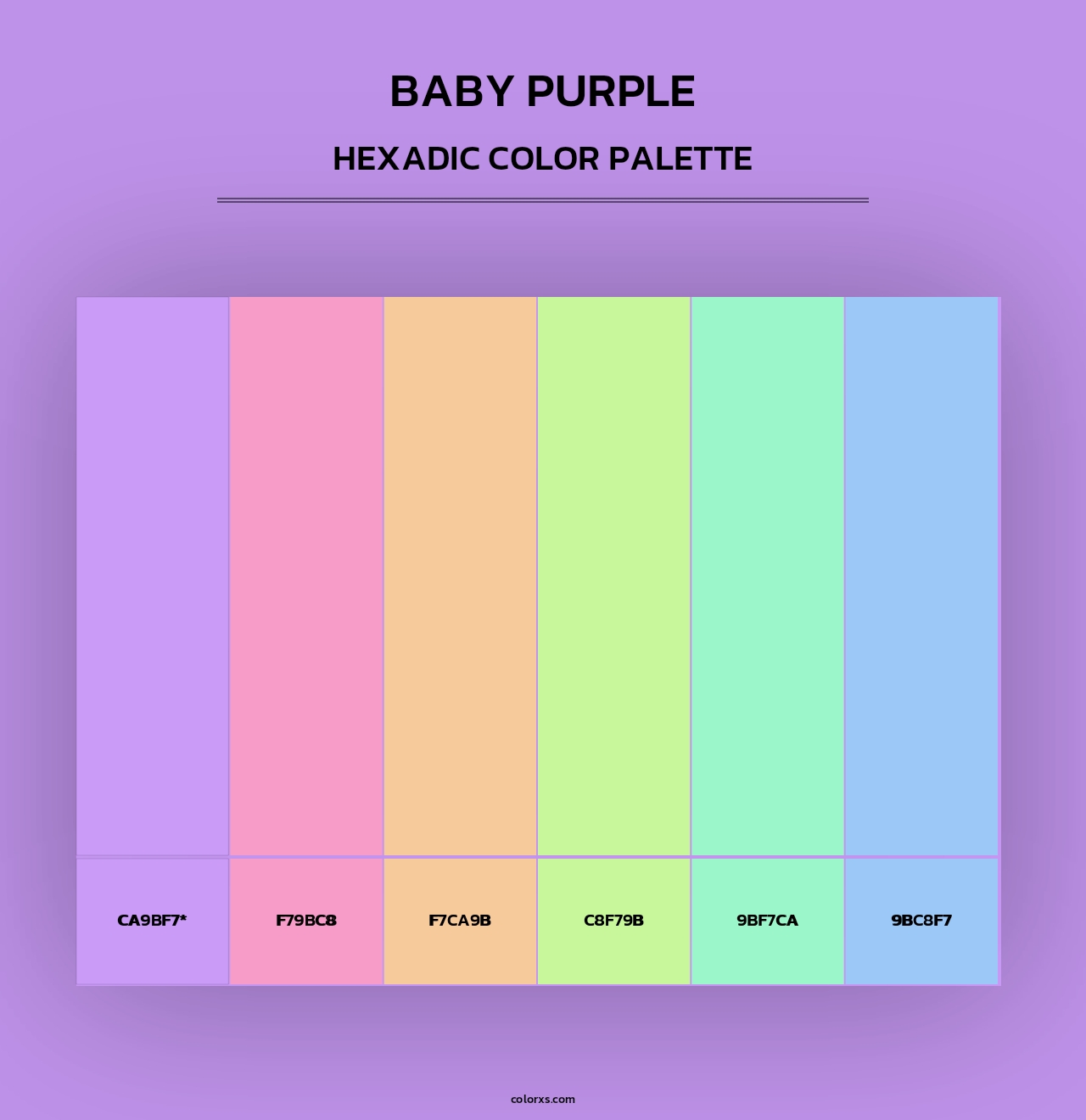 BABY PURPLE

HEXADIC COLOR PALETTE

CA9BF7*

F79BC8

F7CA9B

C8F79B

9BF7CA

9BC8F7

colorxs.com